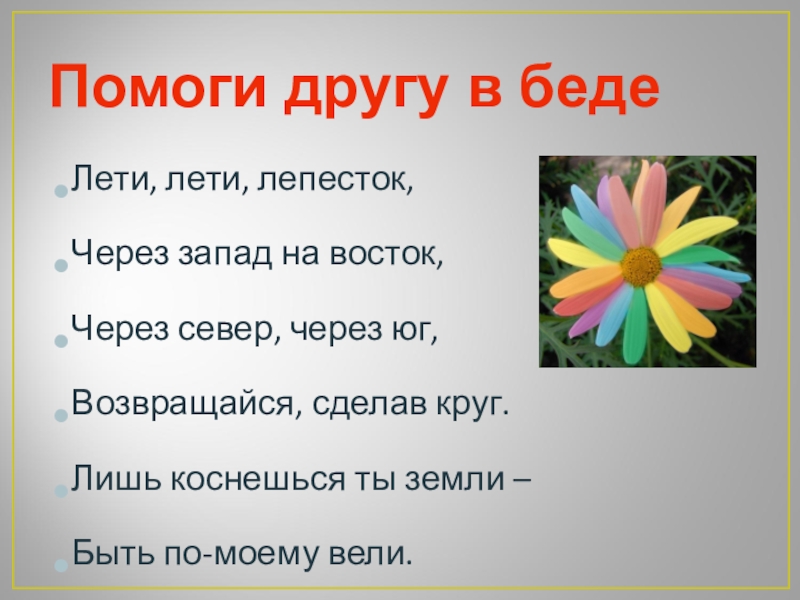 Помоги другу в беде

Лети, лети, лепесток,

Через запад на восток,

Через север, через юг,

Возвращайся, сделав круг.

Лишь коснешься ты земли –

Быть по-моему вели.